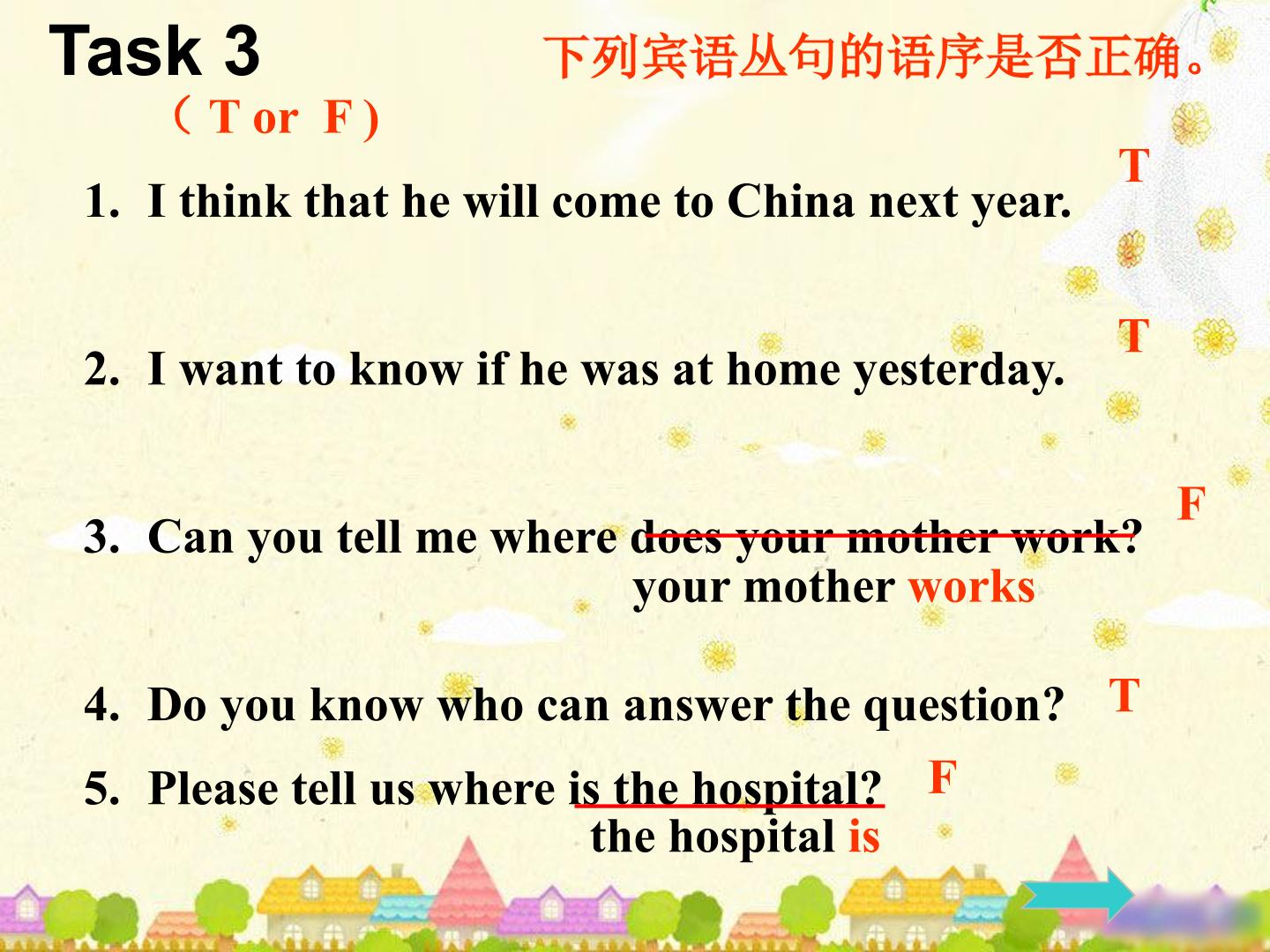 Task 3 下列宾语从句的语序是否正确。

（ T or F )

1. I think that he will come to China next year. T

2. I want to know if he was at home yesterday. T

3. Can you tell me where does your mother work? F
your mother works

4. Do you know who can answer the question? T

5. Please tell us where is the hospital? F
the hospital is